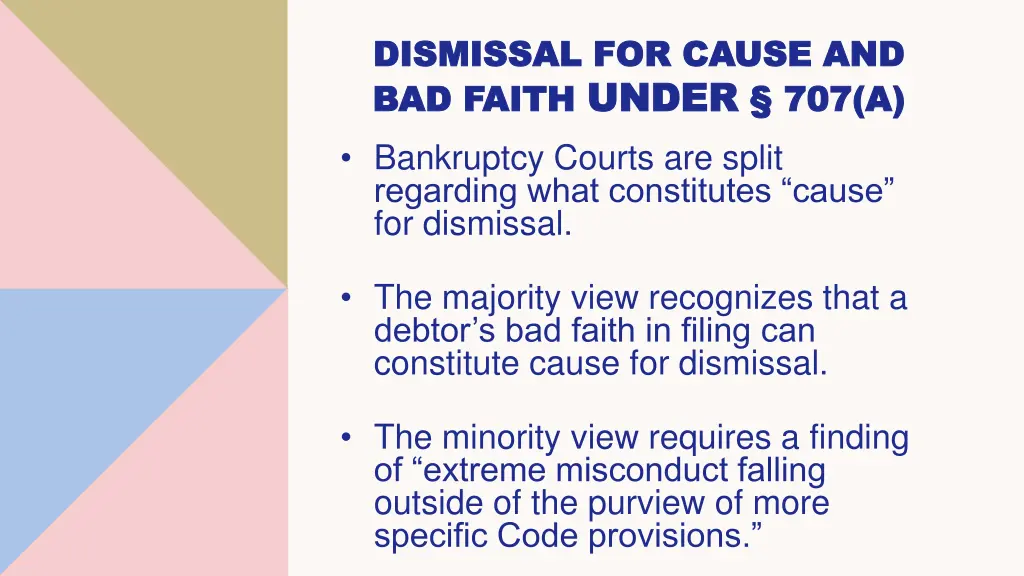 DISMISSAL FOR CAUSE AND BAD FAITH UNDER § 707(A)

• Bankruptcy Courts are split regarding what constitutes “cause” for dismissal.

• The majority view recognizes that a debtor’s bad faith in filing can constitute cause for dismissal.

• The minority view requires a finding of “extreme misconduct falling outside of the purview of more specific Code provisions.”